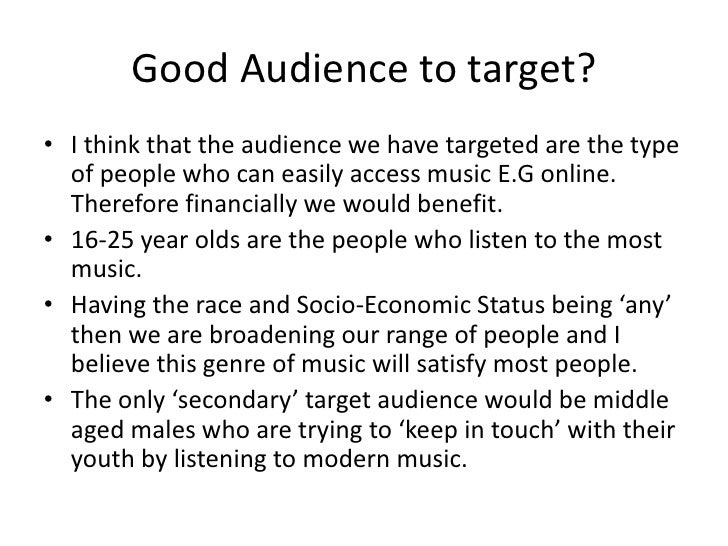 Good Audience to target?

• I think that the audience we have targeted are the type of people who can easily access music E.G online. Therefore financially we would benefit.
• 16-25 year olds are the people who listen to the most music.
• Having the race and Socio-Economic Status being ‘any’ then we are broadening our range of people and I believe this genre of music will satisfy most people.
• The only ‘secondary’ target audience would be middle aged males who are trying to ‘keep in touch’ with their youth by listening to modern music.